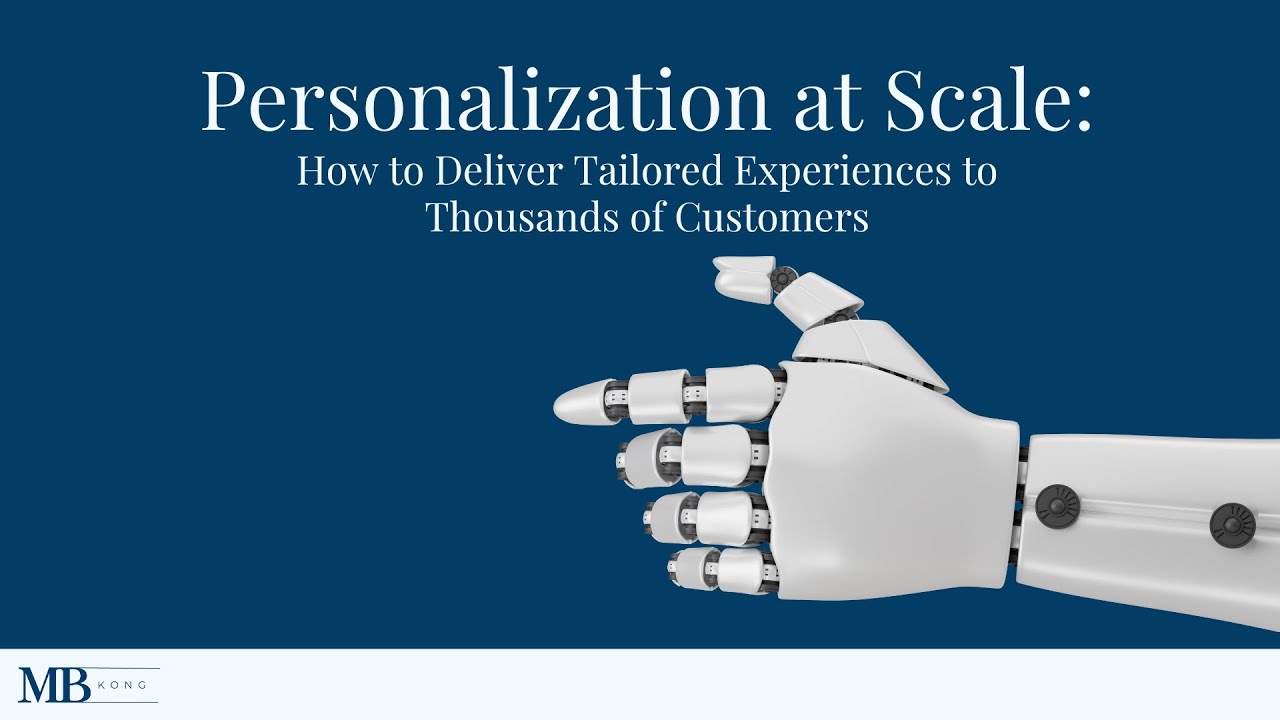 Personalization at Scale:

How to Deliver Tailored Experiences to Thousands of Customers

MB KONG